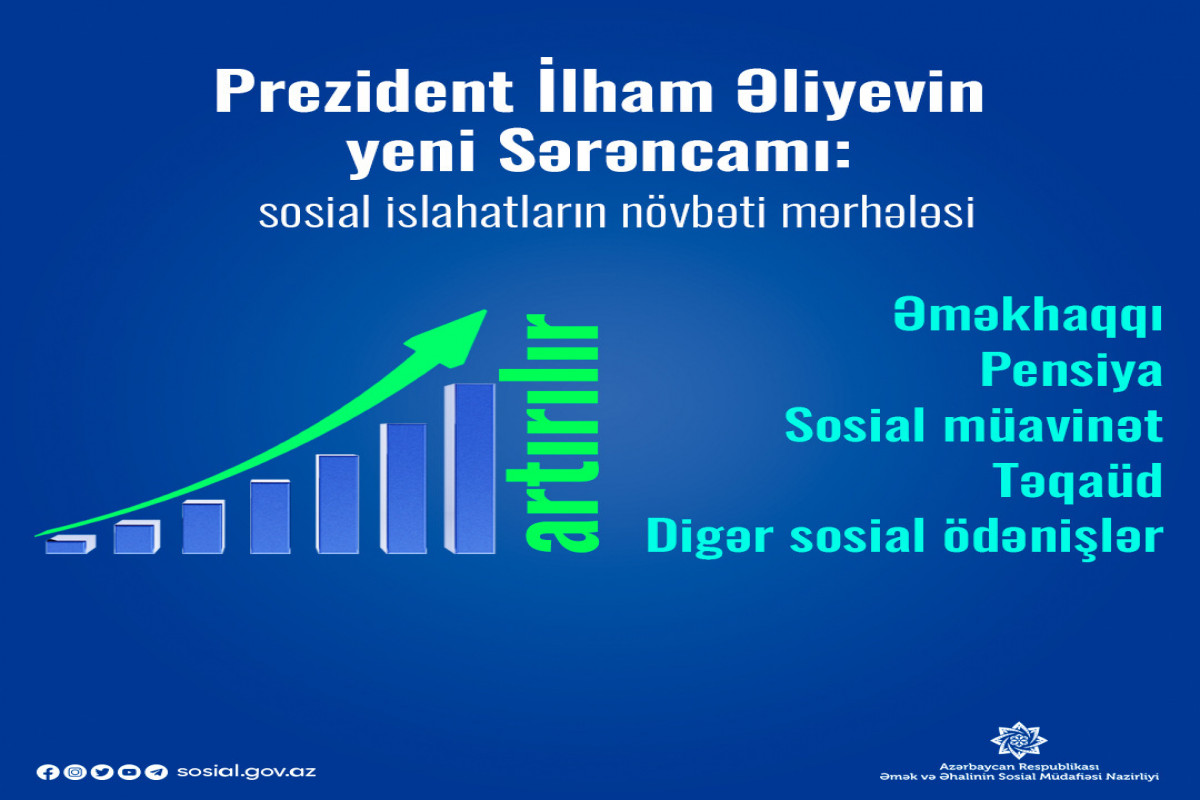 Prezident İlham Əliyevin yeni Sərəncamı:
sosial islahatların növbəti mərhələsi

artırılır

Əməkhaqqı
Pensiya
Sosial müavinət
Təqaüd
Digər sosial ödənişlər

sosial.gov.az

Azərbaycan Respublikası
Əmək və Əhalinin Sosial Müdafiəsi Nazirliyi